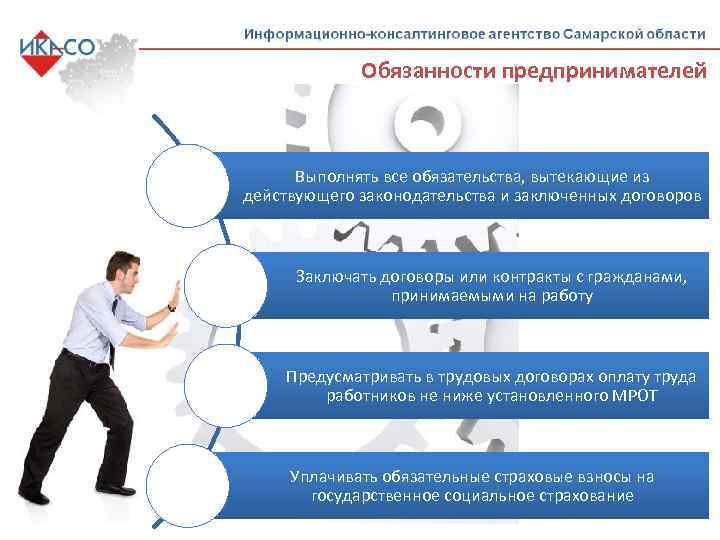 ИКАСО

Информационно-консалтинговое агентство Самарской области

Обязанности предпринимателей

Выполнять все обязательства, вытекающие из действующего законодательства и заключенных договоров

Заключать договоры или контракты с гражданами, принимаемыми на работу

Предусматривать в трудовых договорах оплату труда работников не ниже установленного МРОТ

Уплачивать обязательные страховые взносы на государственное социальное страхование